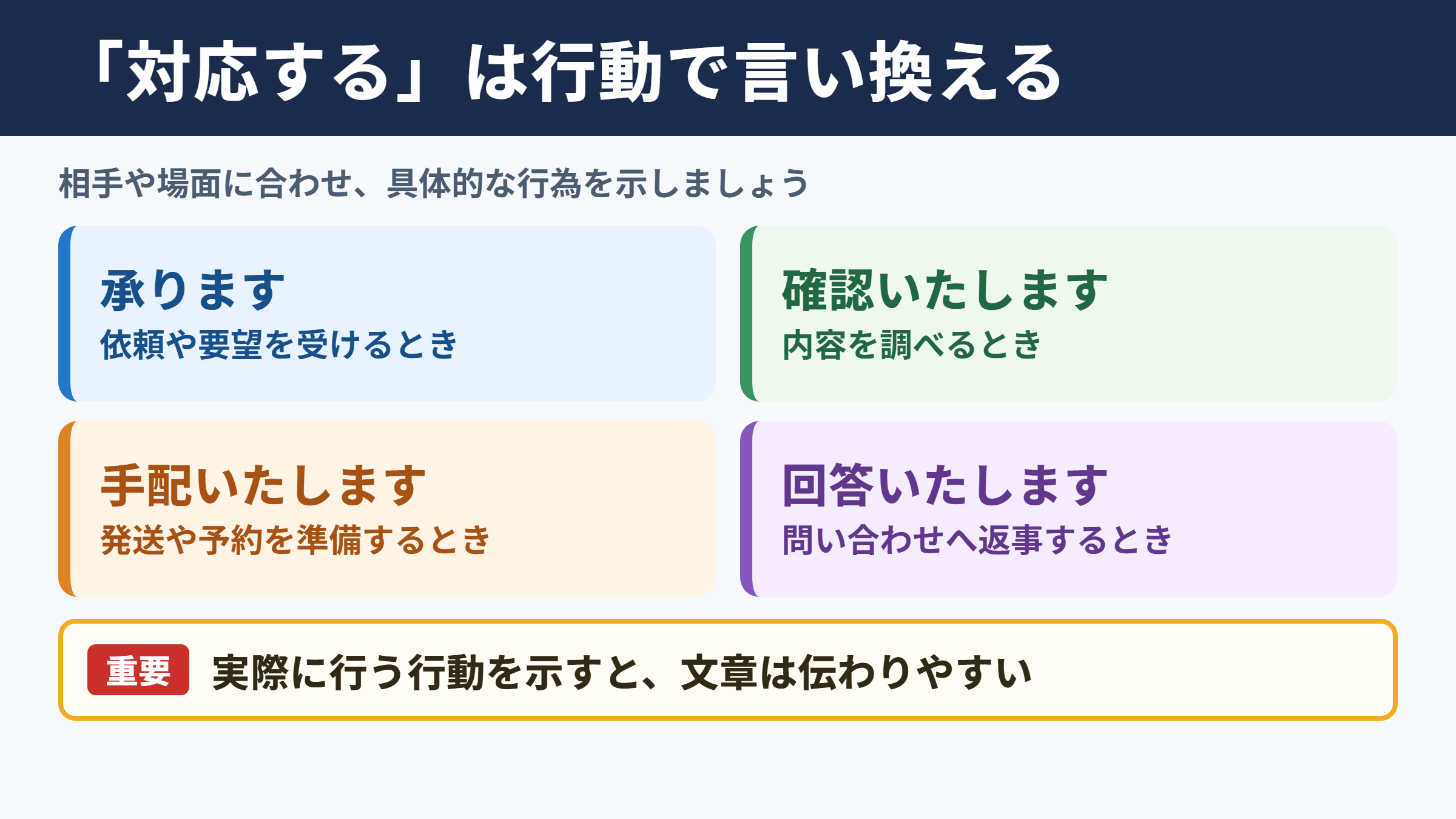 「対応する」は行動で言い換える

相手や場面に合わせ、具体的な行為を示しましょう

承ります
依頼や要望を受けるとき

確認いたします
内容を調べるとき

手配いたします
発送や予約を準備するとき

回答いたします
問い合わせへ返事するとき

重要 実際に行う行動を示すと、文章は伝わりやすい